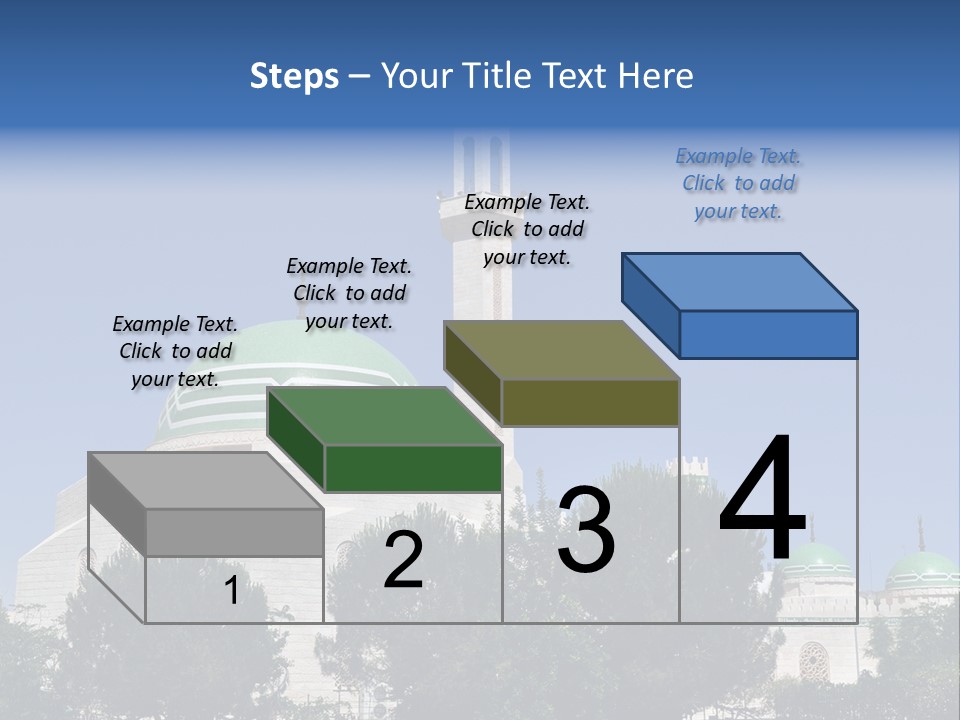 Steps – Your Title Text Here

Example Text. Click to add your text.

Example Text. Click to add your text.

Example Text. Click to add your text.

Example Text. Click to add your text.

1

2

3

4